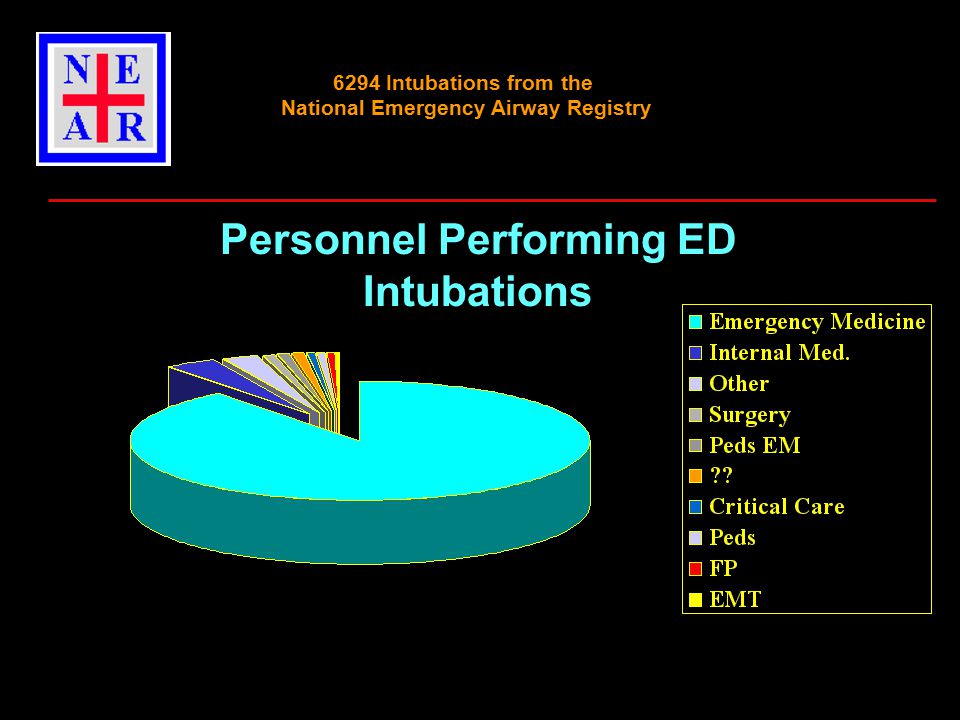 N E
A R

6294 Intubations from the
National Emergency Airway Registry

Personnel Performing ED Intubations

Emergency Medicine
Internal Med.
Other
Surgery
Peds EM
??
Critical Care
Peds
FP
EMT